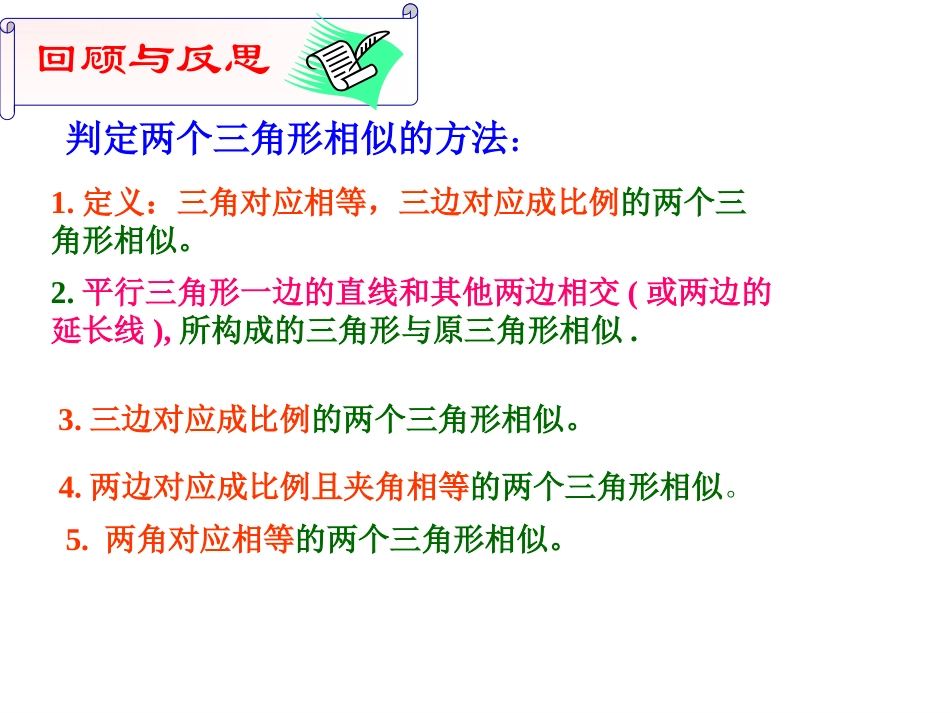 回顾与反思

判定两个三角形相似的方法:

1. 定义：三角对应相等，三边对应成比例的两个三角形相似。

2. 平行三角形一边的直线和其他两边相交 ( 或两边的延长线 ), 所构成的三角形与原三角形相似 .

3. 三边对应成比例的两个三角形相似。

4. 两边对应成比例且夹角相等的两个三角形相似。

5. 两角对应相等的两个三角形相似。